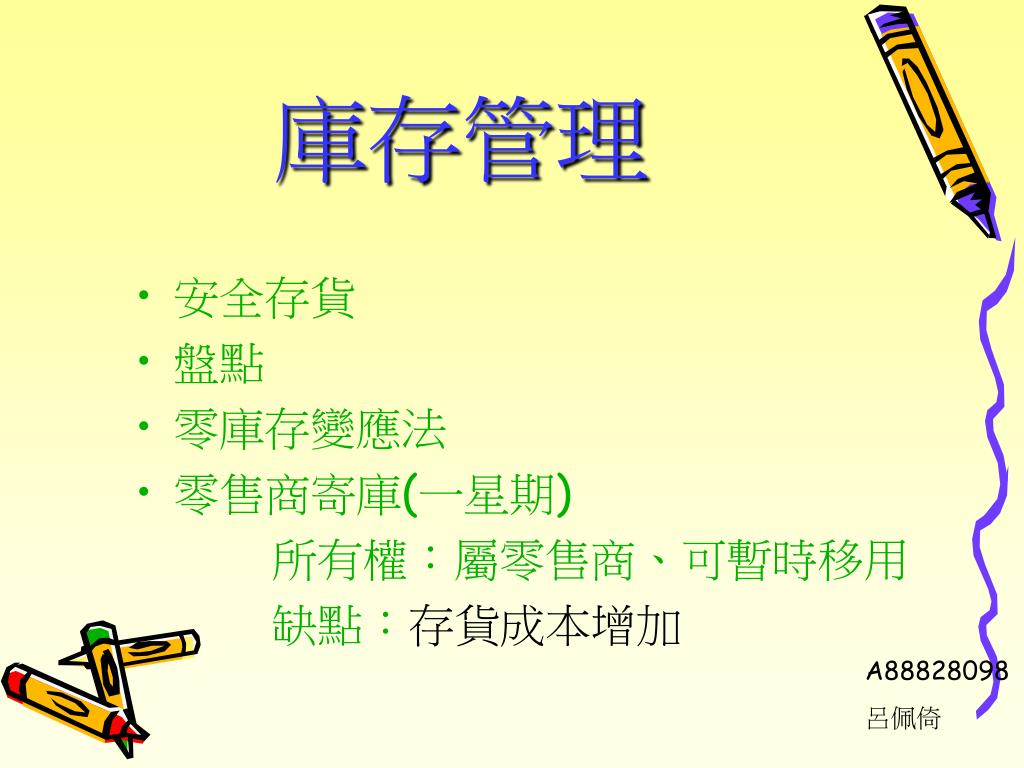 庫存管理

• 安全存貨
• 盤點
• 零庫存變應法
• 零售商寄庫(一星期)
所有權：屬零售商、可暫時移用
缺點：存貨成本增加

A88828098
呂佩倚